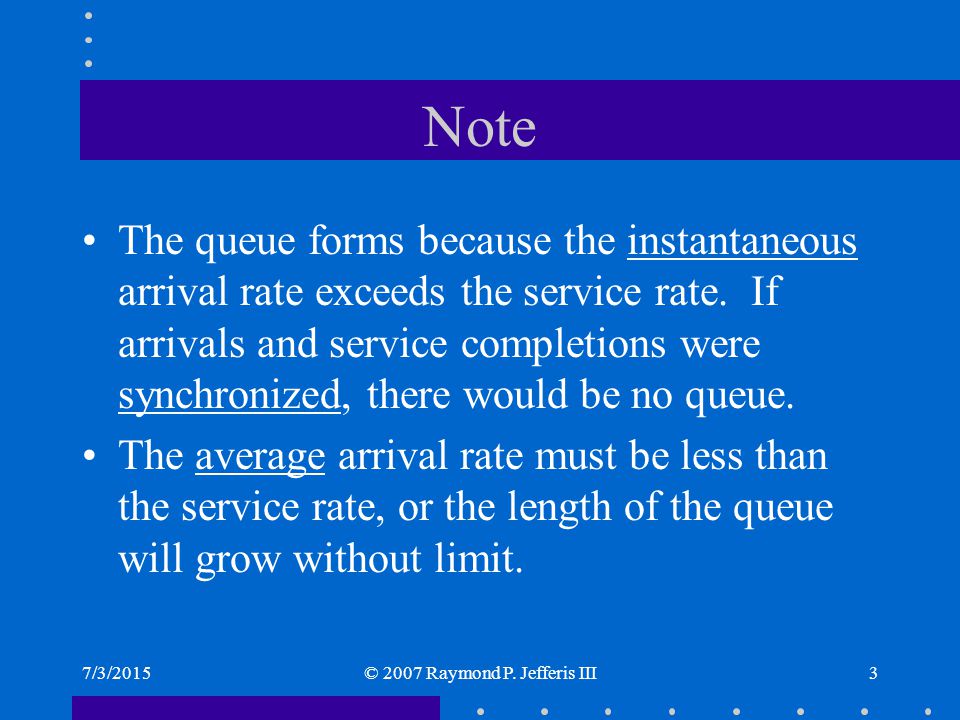 Note

• The queue forms because the instantaneous arrival rate exceeds the service rate. If arrivals and service completions were synchronized, there would be no queue.

• The average arrival rate must be less than the service rate, or the length of the queue will grow without limit.

7/3/2015

© 2007 Raymond P. Jefferis III

3